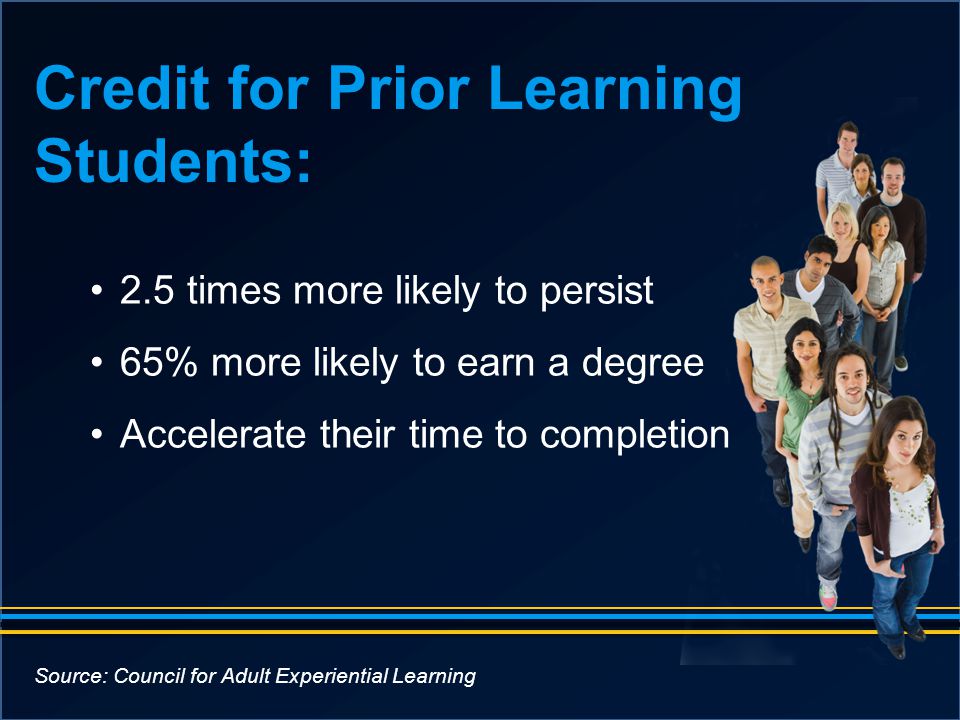 Credit for Prior Learning Students:

• 2.5 times more likely to persist
• 65% more likely to earn a degree
• Accelerate their time to completion

Source: Council for Adult Experiential Learning